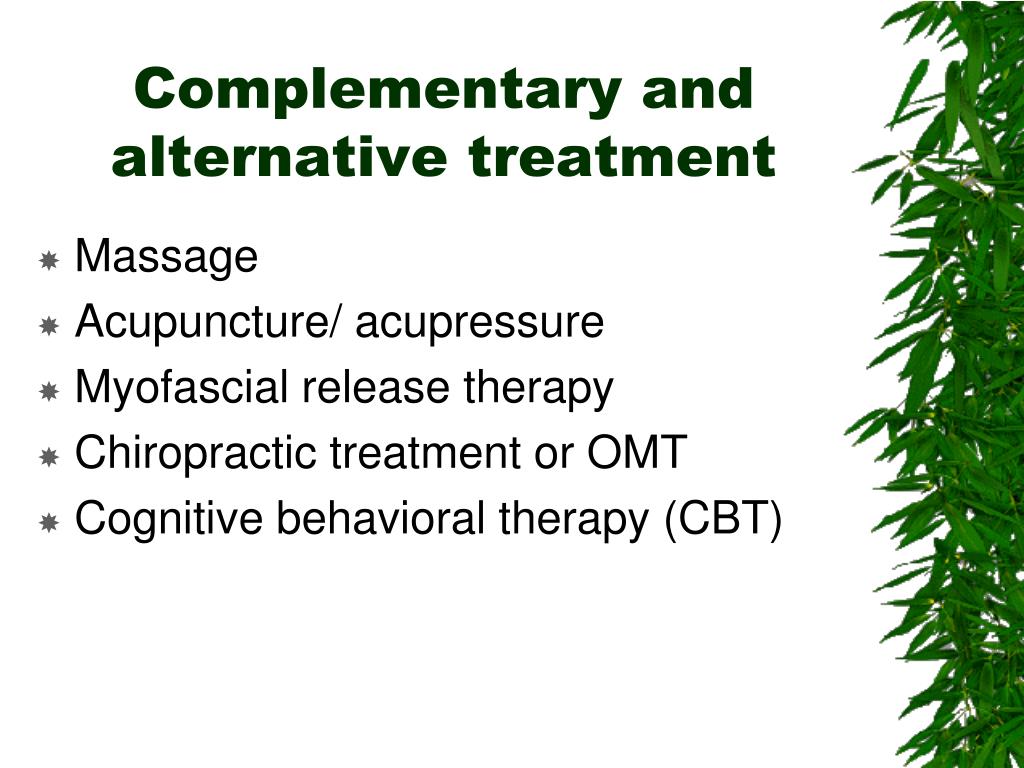 Complementary and alternative treatment

Massage
Acupuncture/ acupressure
Myofascial release therapy
Chiropractic treatment or OMT
Cognitive behavioral therapy (CBT)